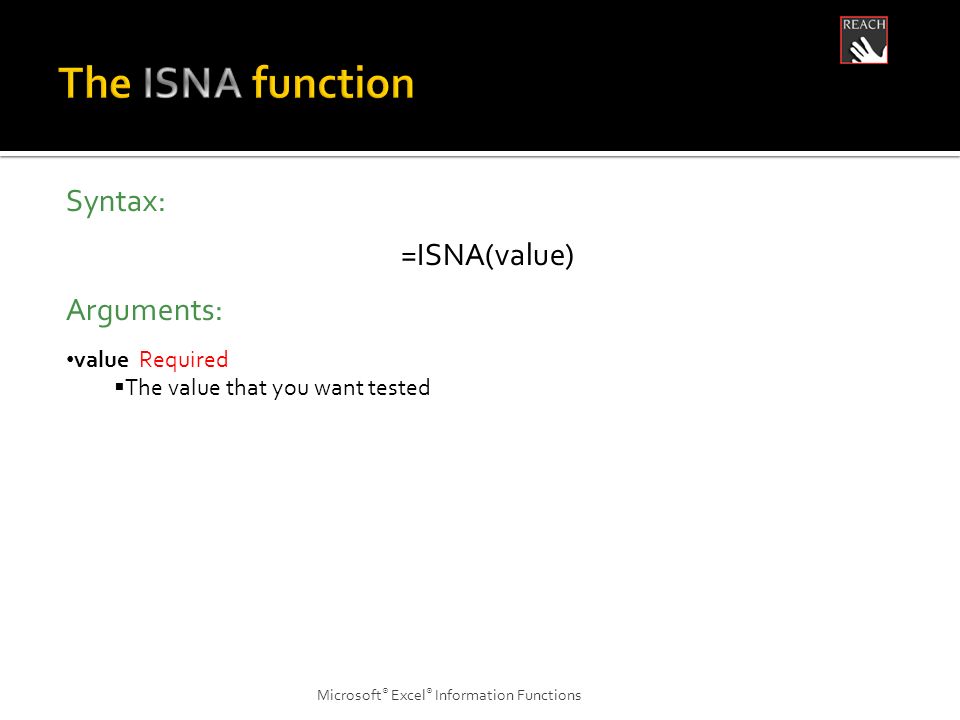 REACH

The ISNA function

Syntax:

=ISNA(value)

Arguments:

• value Required
  ▪ The value that you want tested

Microsoft® Excel® Information Functions